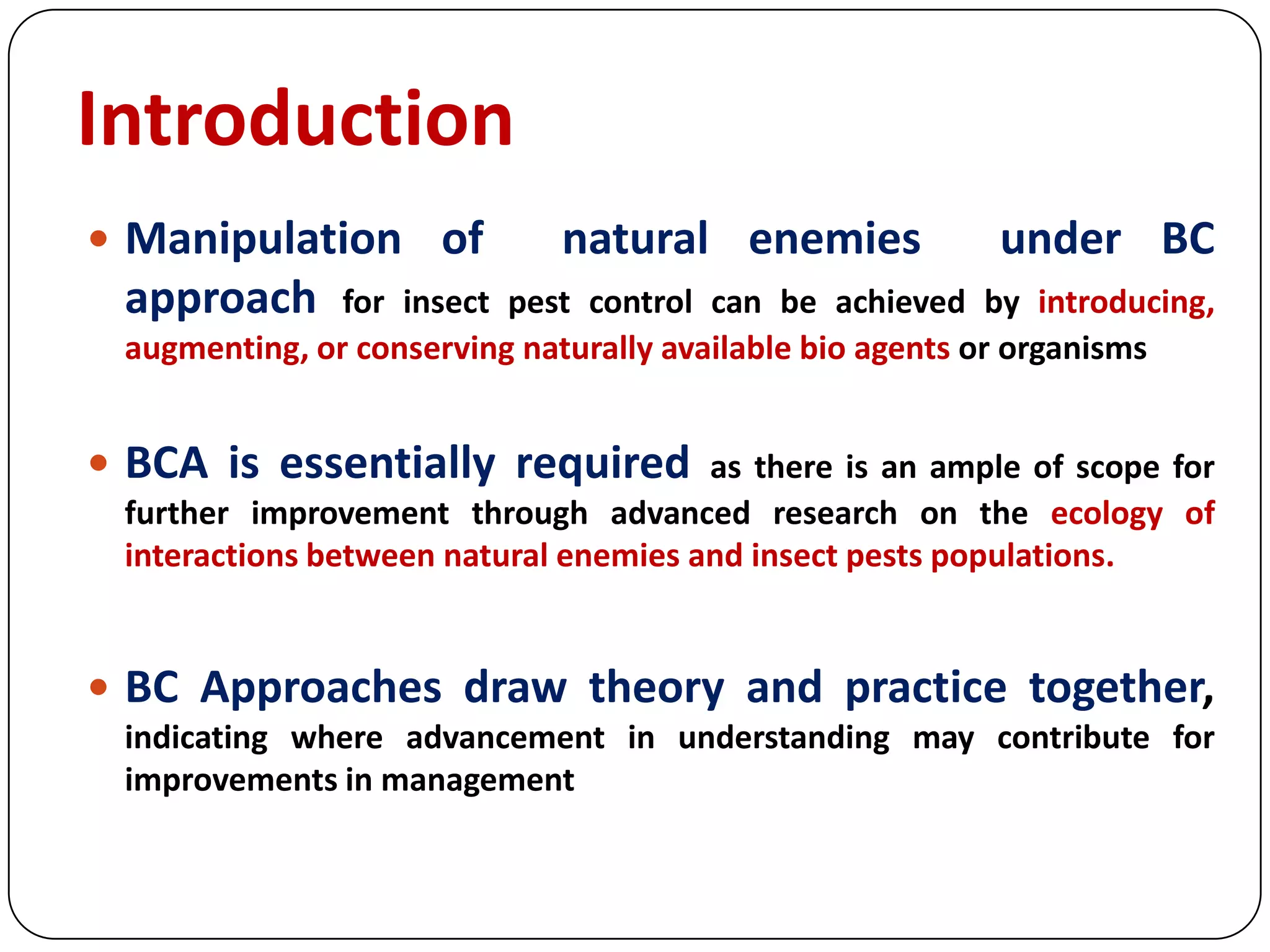 Introduction

• Manipulation of natural enemies under BC approach for insect pest control can be achieved by introducing, augmenting, or conserving naturally available bio agents or organisms

• BCA is essentially required as there is an ample of scope for further improvement through advanced research on the ecology of interactions between natural enemies and insect pests populations.

• BC Approaches draw theory and practice together, indicating where advancement in understanding may contribute for improvements in management